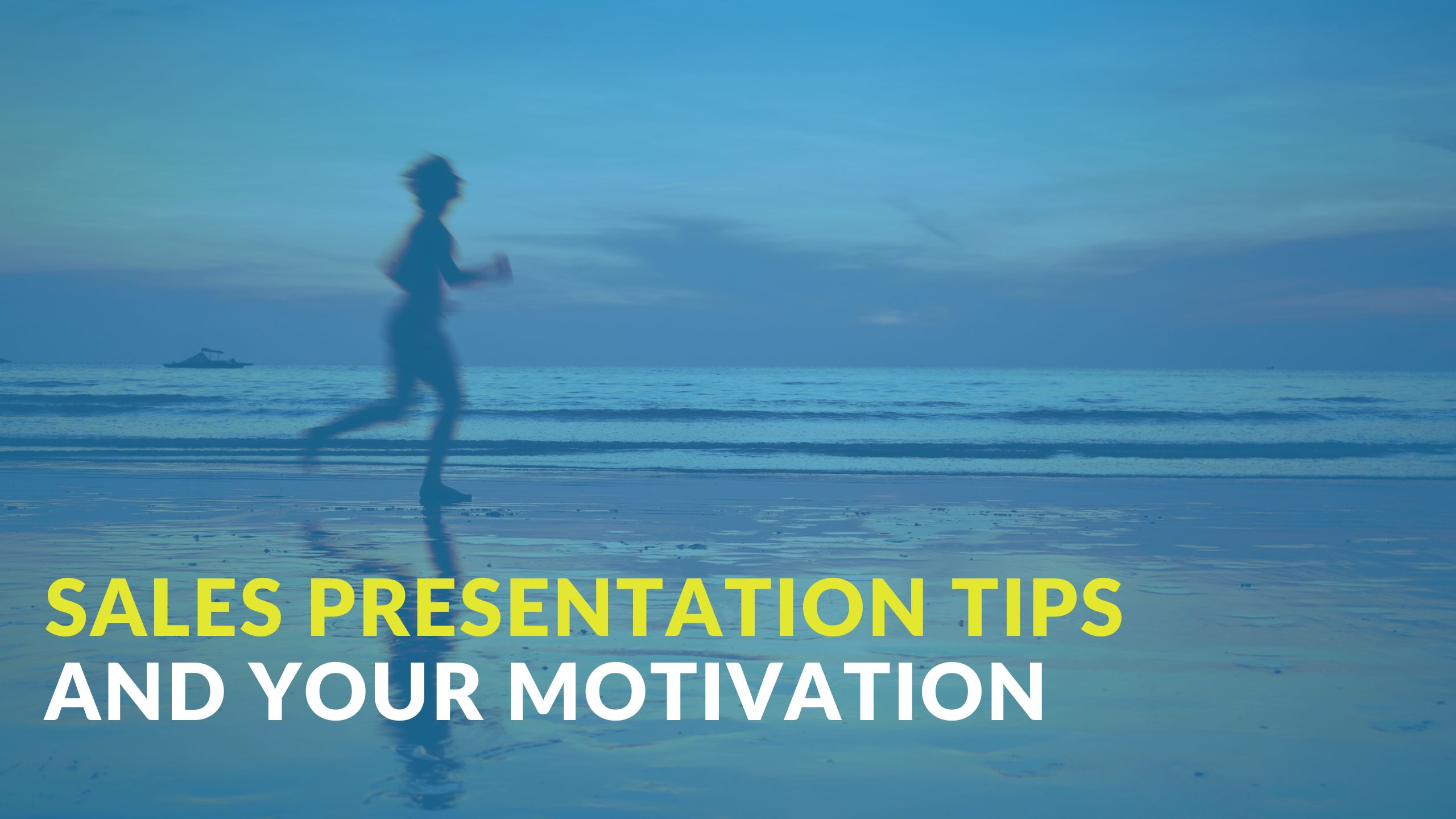 SALES PRESENTATION TIPS
AND YOUR MOTIVATION